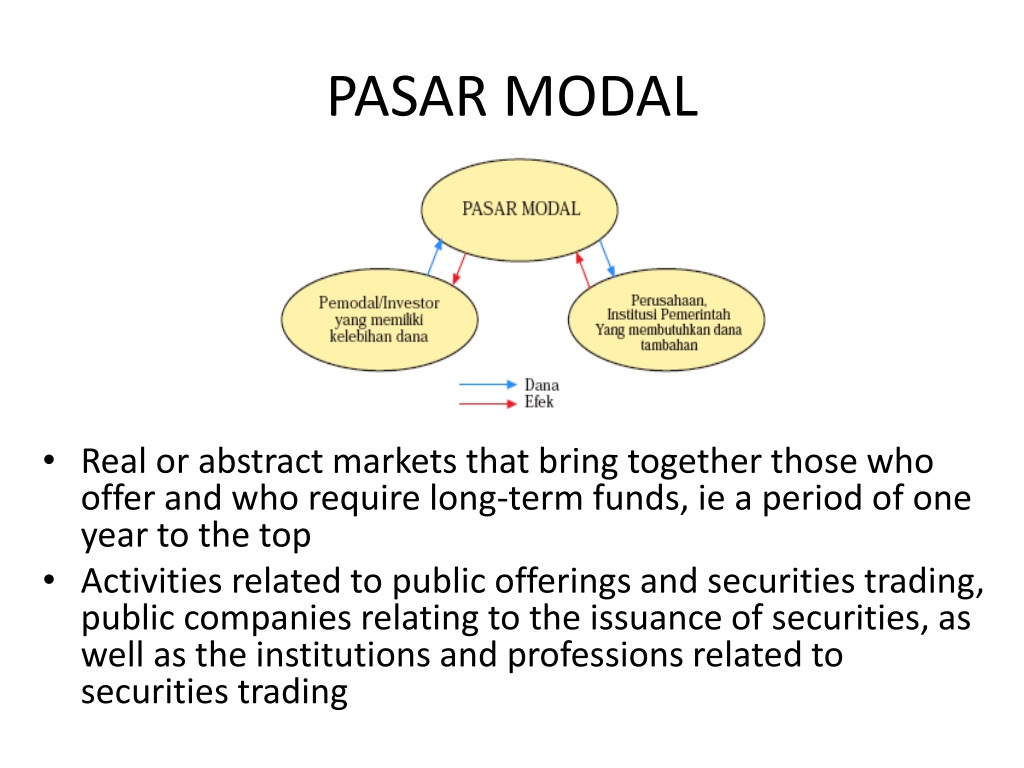 PASAR MODAL

PASAR MODAL

Pemodal/Investor yang memiliki kelebihan dana

Perusahaan, Institusi Pemerintah Yang membutuhkan dana tambahan

Dana
Efek

• Real or abstract markets that bring together those who offer and who require long-term funds, ie a period of one year to the top
• Activities related to public offerings and securities trading, public companies relating to the issuance of securities, as well as the institutions and professions related to securities trading